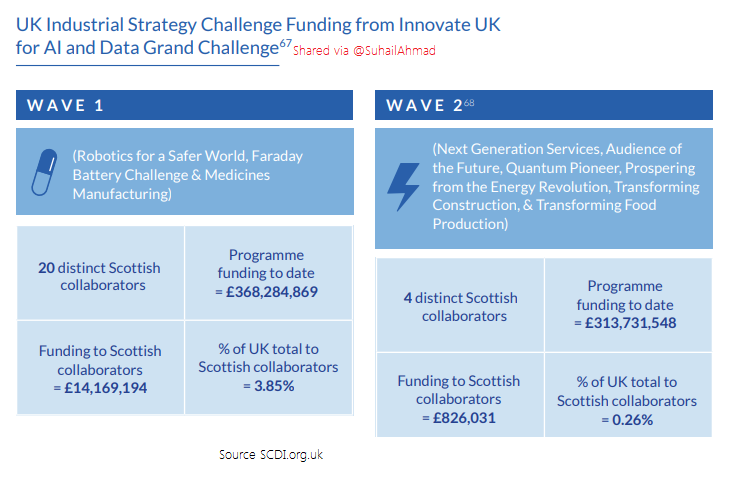 UK Industrial Strategy Challenge Funding from Innovate UK for AI and Data Grand Challenge$^{67}$ Shared via @SuhailAhmad

WAVE 1

(Robotics for a Safer World, Faraday Battery Challenge & Medicines Manufacturing)

| 20 distinct Scottish collaborators | Programme funding to date = £368,284,869 |
|---|---|
| Funding to Scottish collaborators = £14,169,194 | % of UK total to Scottish collaborators = 3.85% |

WAVE 2$^{68}$

(Next Generation Services, Audience of the Future, Quantum Pioneer, Prospering from the Energy Revolution, Transforming Construction, & Transforming Food Production)

| 4 distinct Scottish collaborators | Programme funding to date = £313,731,548 |
|---|---|
| Funding to Scottish collaborators = £826,031 | % of UK total to Scottish collaborators = 0.26% |

Source SCDI.org.uk